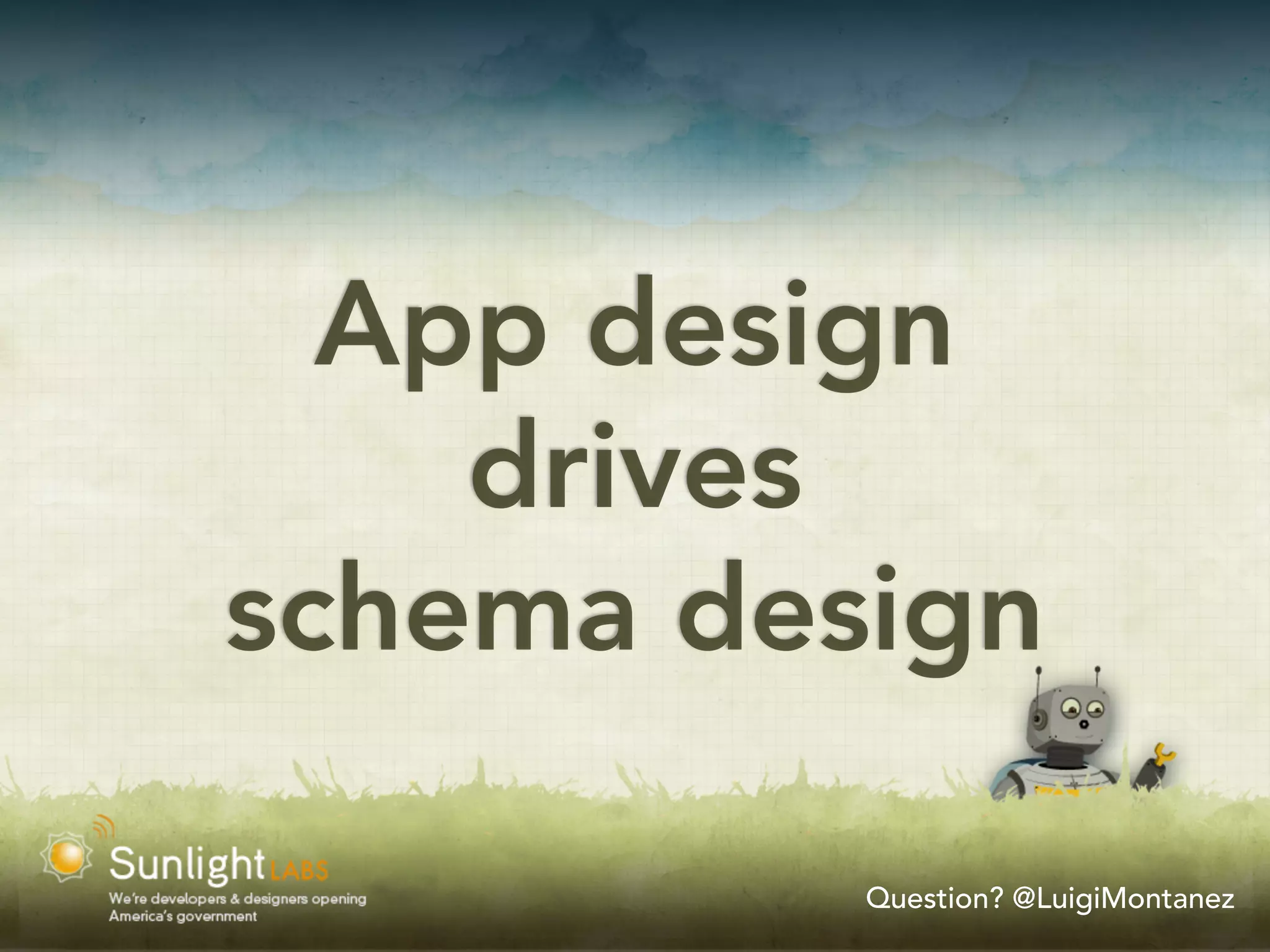 App design drives schema design

Sunlight LABS
We're developers & designers opening America's government

Question? @LuigiMontanez